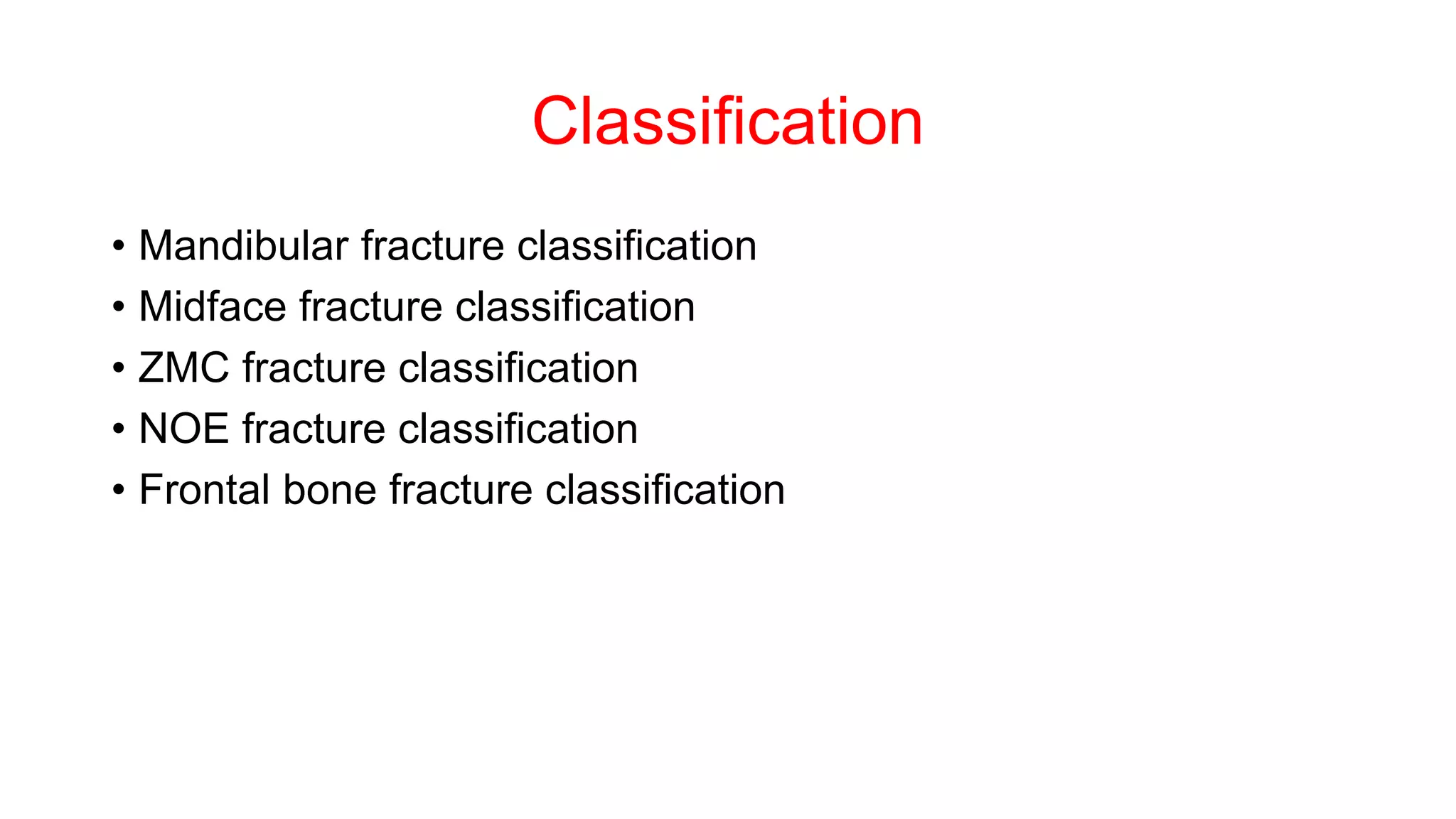 Classification

• Mandibular fracture classification
• Midface fracture classification
• ZMC fracture classification
• NOE fracture classification
• Frontal bone fracture classification